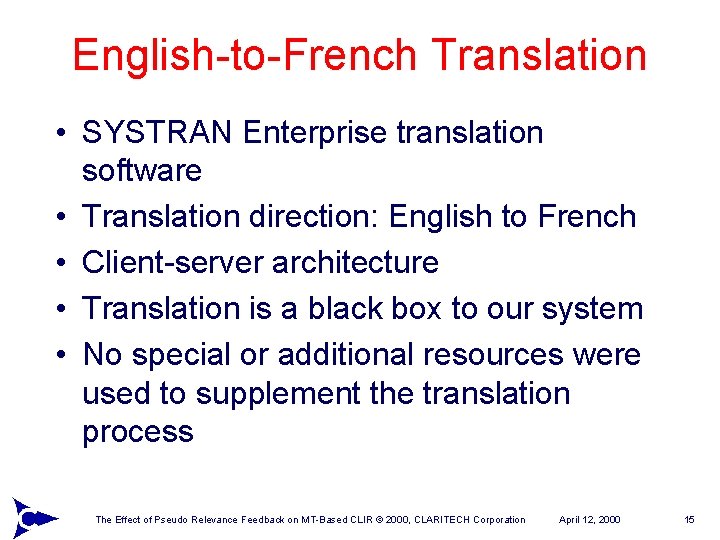 English-to-French Translation

• SYSTRAN Enterprise translation software
• Translation direction: English to French
• Client-server architecture
• Translation is a black box to our system
• No special or additional resources were used to supplement the translation process

The Effect of Pseudo Relevance Feedback on MT-Based CLIR © 2000, CLARITECH Corporation April 12, 2000 15